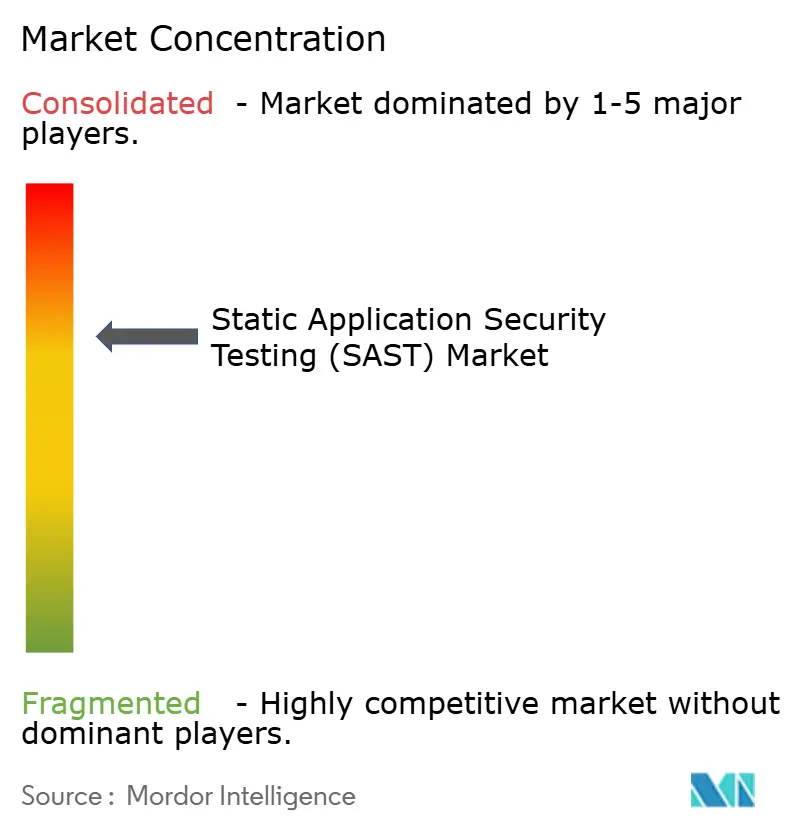 Market Concentration

Consolidated - Market dominated by 1-5 major players.

Static Application Security Testing (SAST) Market

Fragmented - Highly competitive market without dominant players.

Source : Mordor Intelligence